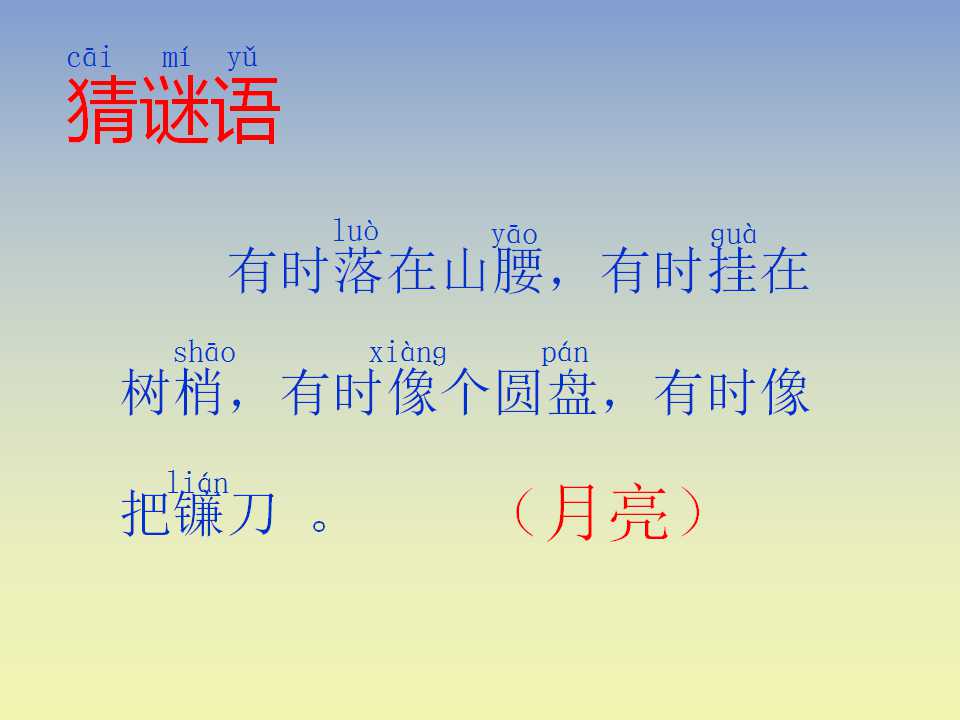 cāi mí yǔ
猜谜语

luò yāo guà
有时落在山腰，有时挂在

shāo xiàng pán
树梢，有时像个圆盘，有时像

lián
把镰刀。 （月亮）